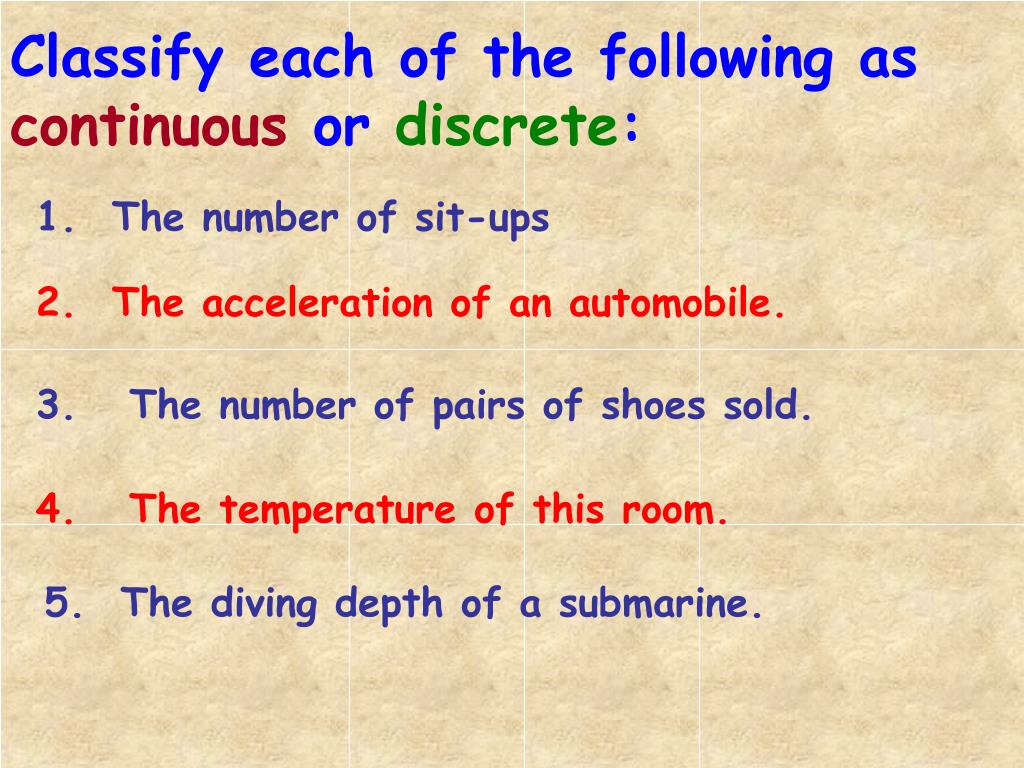 Classify each of the following as continuous or discrete:

1. The number of sit-ups

2. The acceleration of an automobile.

3. The number of pairs of shoes sold.

4. The temperature of this room.

5. The diving depth of a submarine.